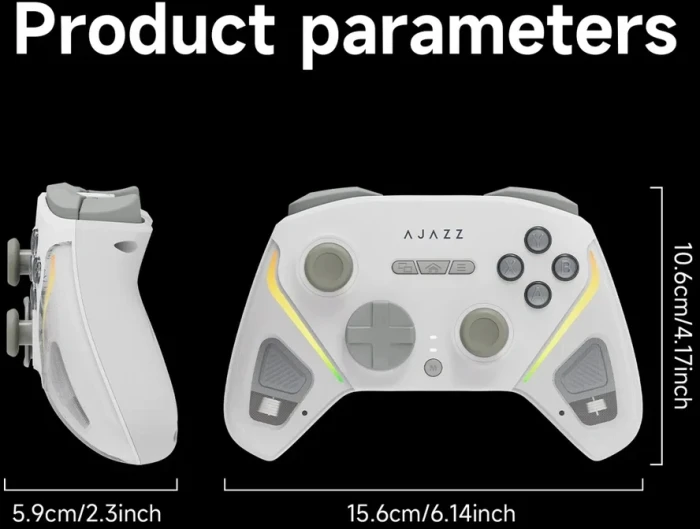 Product parameters

AJAZZ

Y
X
B
A
M

10.6cm/4.17inch

5.9cm/2.3inch

15.6cm/6.14inch